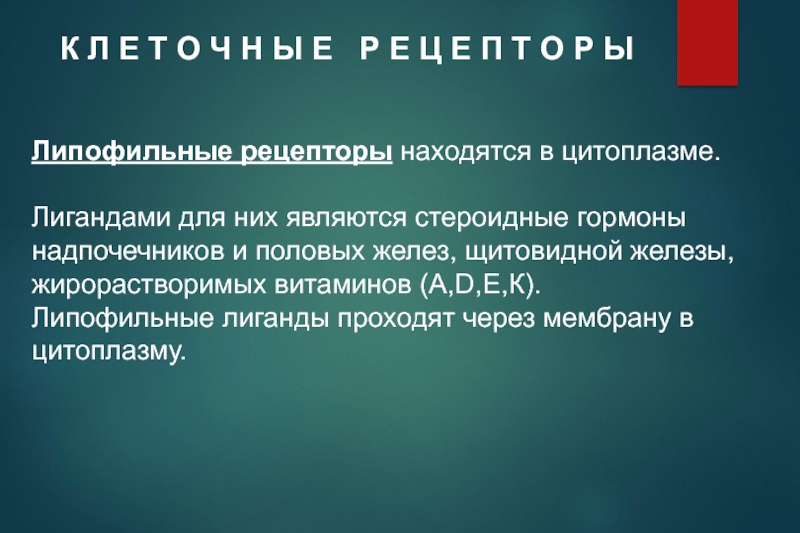 КЛЕТОЧНЫЕ РЕЦЕПТОРЫ

Липофильные рецепторы находятся в цитоплазме.

Лигандами для них являются стероидные гормоны надпочечников и половых желез, щитовидной железы, жирорастворимых витаминов (A,D,E,K).
Липофильные лиганды проходят через мембрану в цитоплазму.